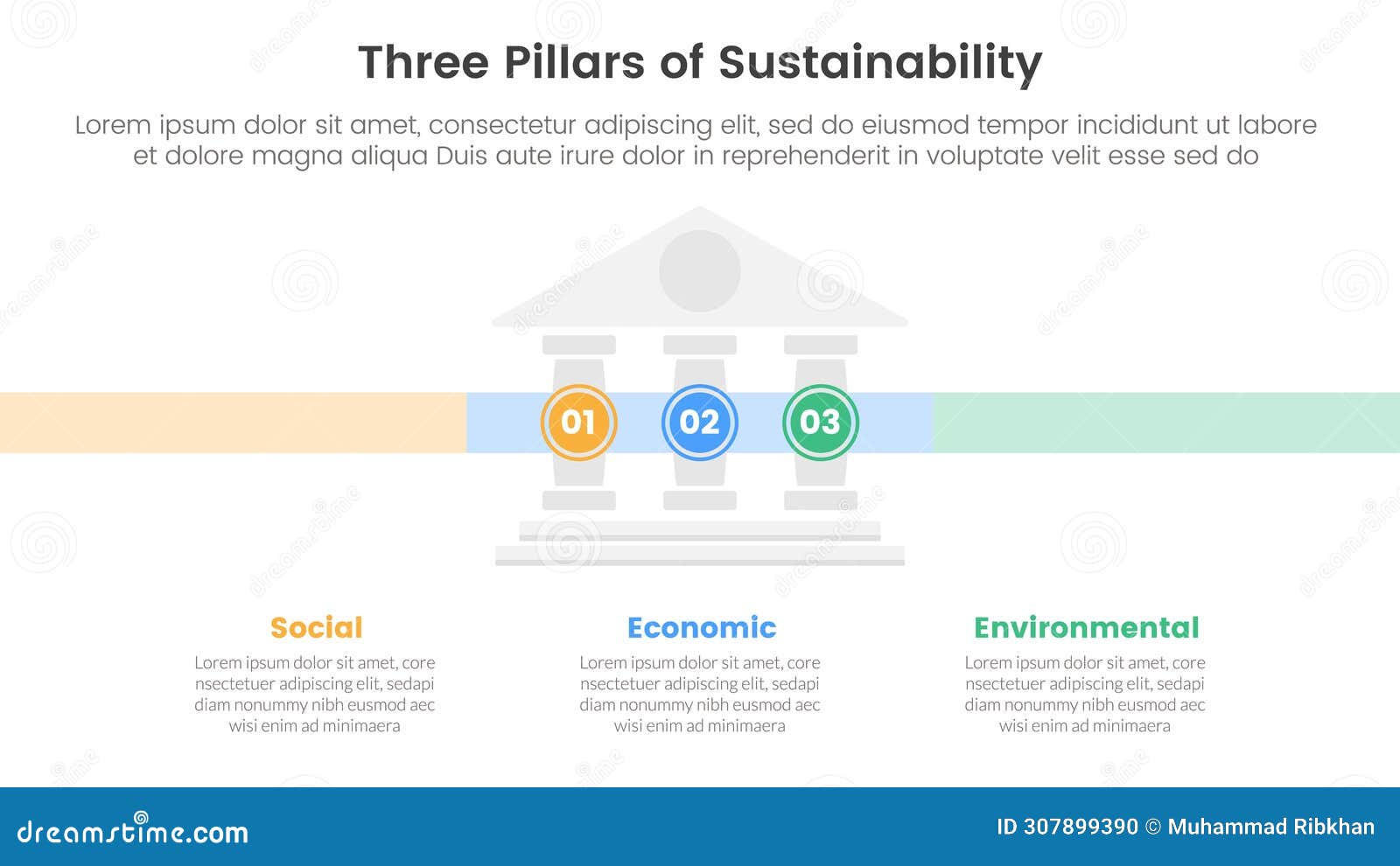 Three Pillars of Sustainability

Lorem ipsum dolor sit amet, consectetur adipiscing elit, sed do eiusmod tempor incididunt ut labore et dolore magna aliqua Duis aute irure dolor in reprehenderit in voluptate velit esse sed do

01

02

03

Social

Lorem ipsum dolor sit amet, core nsectetuer adipiscing elit, sedapi diam nonummy nibh eusmod aec wisi enim ad minimaera

Economic

Lorem ipsum dolor sit amet, core nsectetuer adipiscing elit, sedapi diam nonummy nibh eusmod aec wisi enim ad minimaera

Environmental

Lorem ipsum dolor sit amet, core nsectetuer adipiscing elit, sedapi diam nonummy nibh eusmod aec wisi enim ad minimaera

dreamstime.com

ID 307899390 © Muhammad Ribkhan